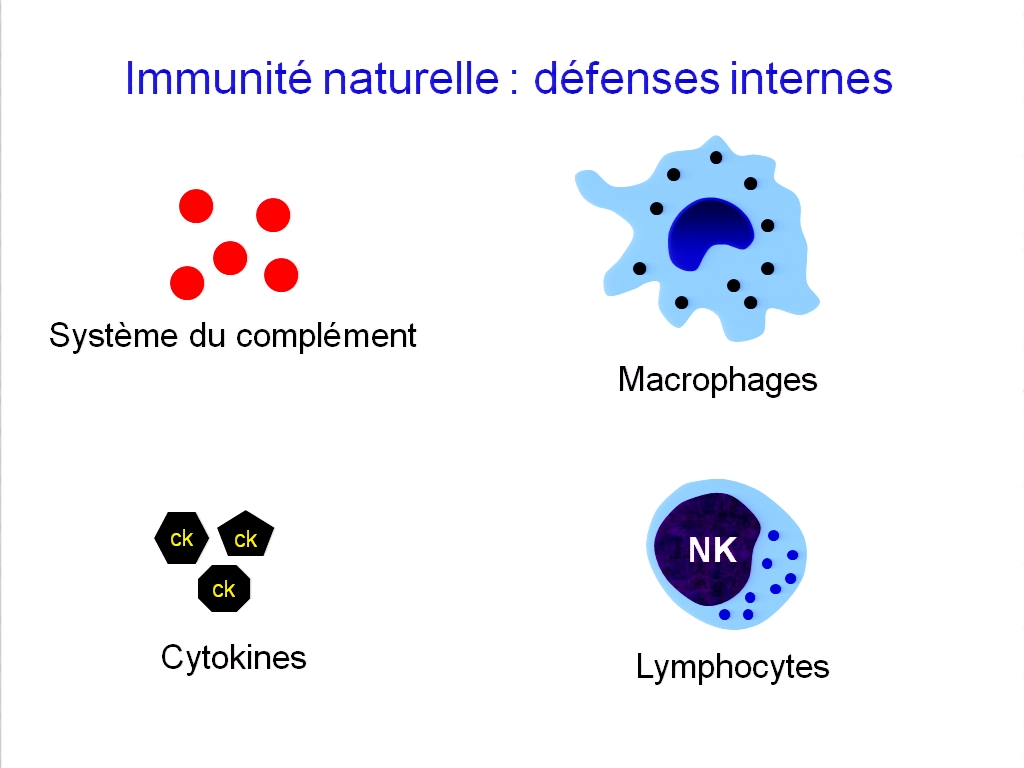 Immunité naturelle : défenses internes

Système du complément

Macrophages

ck
ck
ck

Cytokines

NK

Lymphocytes